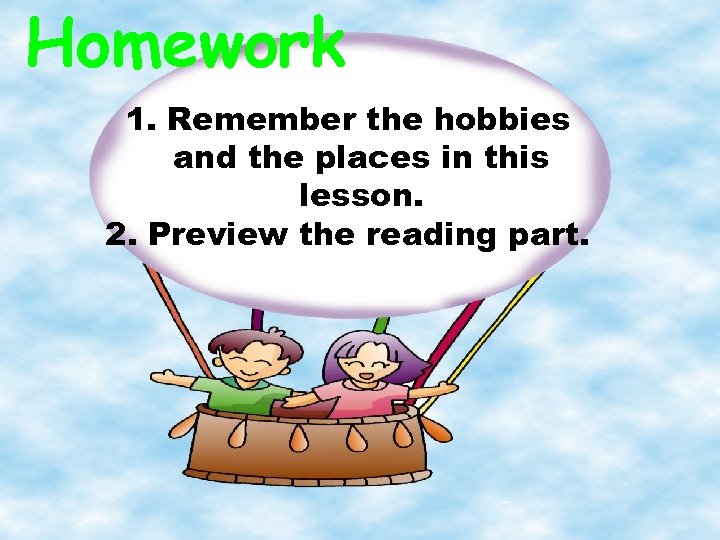 Homework

1. Remember the hobbies and the places in this lesson.
2. Preview the reading part.